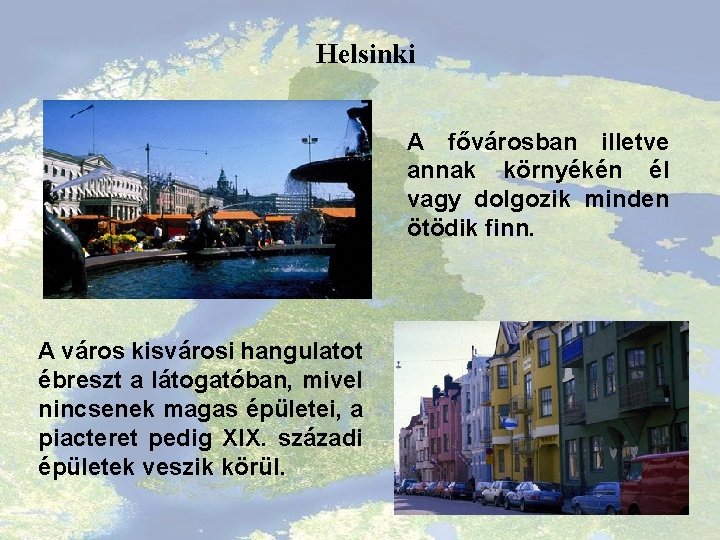 Helsinki

A fővárosban illetve annak környékén él vagy dolgozik minden ötödik finn.

A város kisvárosi hangulatot ébreszt a látogatóban, mivel nincsenek magas épületei, a piacteret pedig XIX. századi épületek veszik körül.